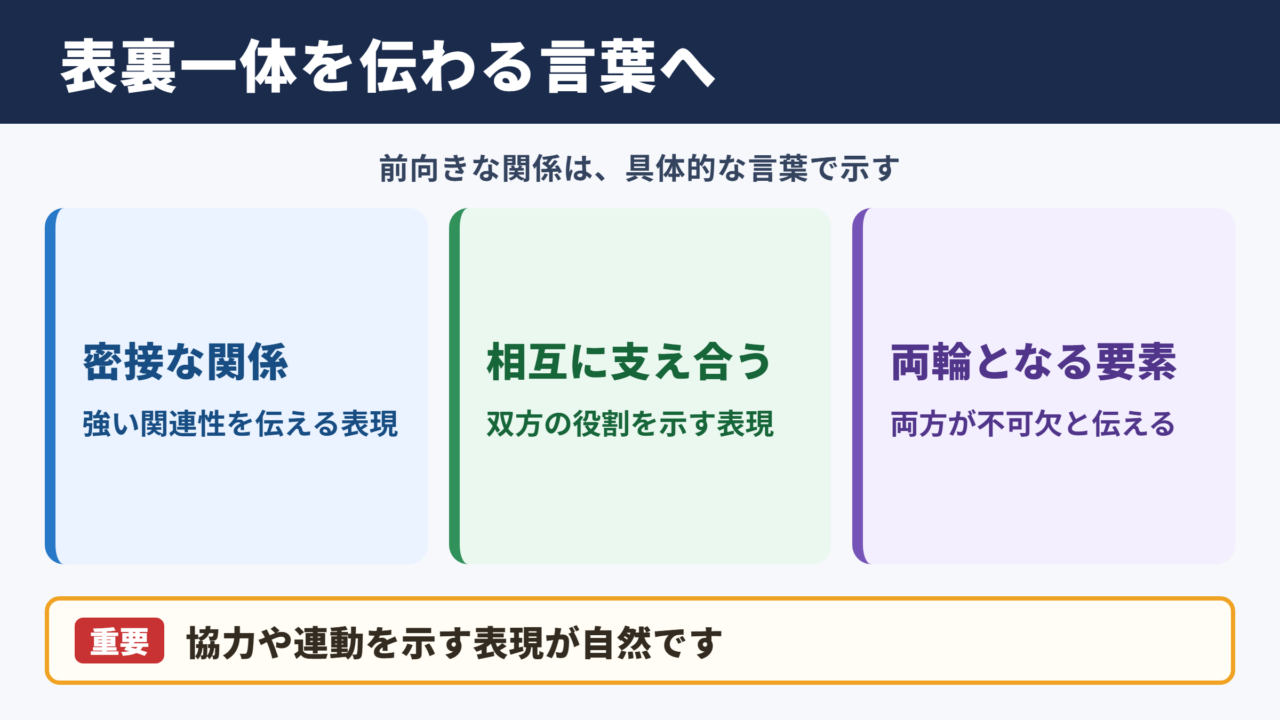 表裏一体を伝わる言葉へ

前向きな関係は、具体的な言葉で示す

密接な関係

強い関連性を伝える表現

相互に支え合う

双方の役割を示す表現

両輪となる要素

両方が不可欠と伝える

重要 協力や連動を示す表現が自然です